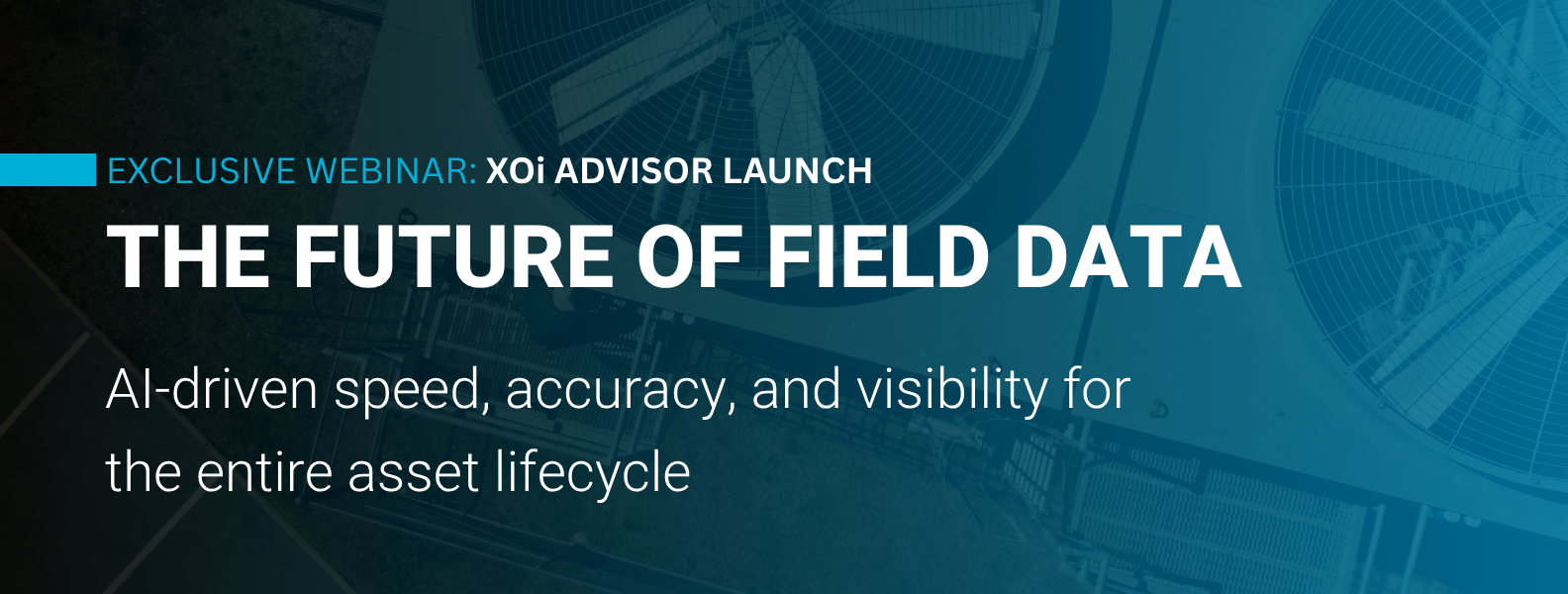 EXCLUSIVE WEBINAR: XOi ADVISOR LAUNCH

THE FUTURE OF FIELD DATA

AI-driven speed, accuracy, and visibility for the entire asset lifecycle